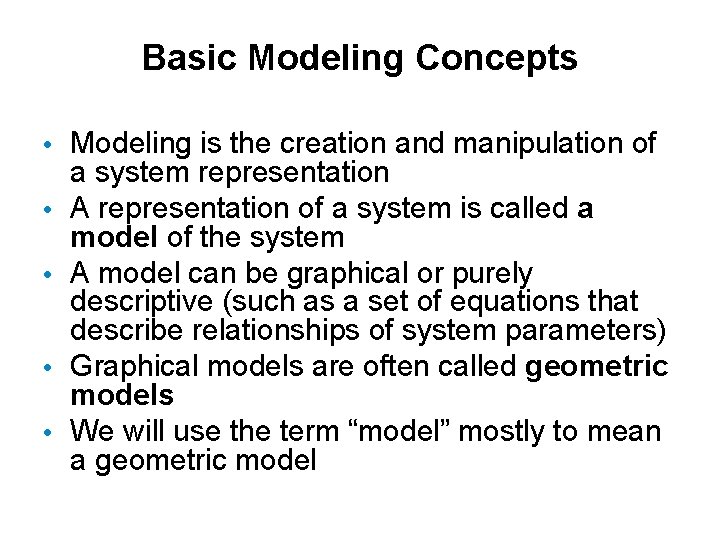 Basic Modeling Concepts

• Modeling is the creation and manipulation of a system representation
• A representation of a system is called a model of the system
• A model can be graphical or purely descriptive (such as a set of equations that describe relationships of system parameters)
• Graphical models are often called geometric models
• We will use the term “model” mostly to mean a geometric model